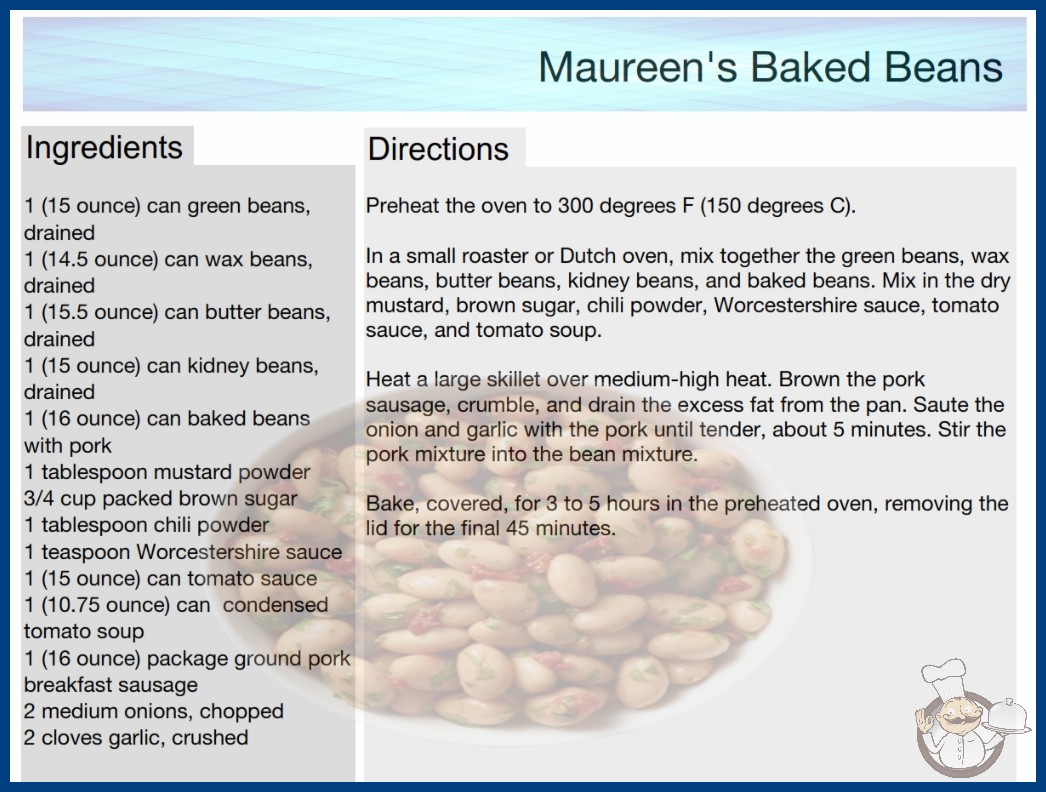 Maureen's Baked Beans

Ingredients

1 (15 ounce) can green beans, drained
1 (14.5 ounce) can wax beans, drained
1 (15.5 ounce) can butter beans, drained
1 (15 ounce) can kidney beans, drained
1 (16 ounce) can baked beans with pork
1 tablespoon mustard powder
3/4 cup packed brown sugar
1 tablespoon chili powder
1 teaspoon Worcestershire sauce
1 (15 ounce) can tomato sauce
1 (10.75 ounce) can condensed tomato soup
1 (16 ounce) package ground pork breakfast sausage
2 medium onions, chopped
2 cloves garlic, crushed

Directions

Preheat the oven to 300 degrees F (150 degrees C).

In a small roaster or Dutch oven, mix together the green beans, wax beans, butter beans, kidney beans, and baked beans. Mix in the dry mustard, brown sugar, chili powder, Worcestershire sauce, tomato sauce, and tomato soup.

Heat a large skillet over medium-high heat. Brown the pork sausage, crumble, and drain the excess fat from the pan. Saute the onion and garlic with the pork until tender, about 5 minutes. Stir the pork mixture into the bean mixture.

Bake, covered, for 3 to 5 hours in the preheated oven, removing the lid for the final 45 minutes.